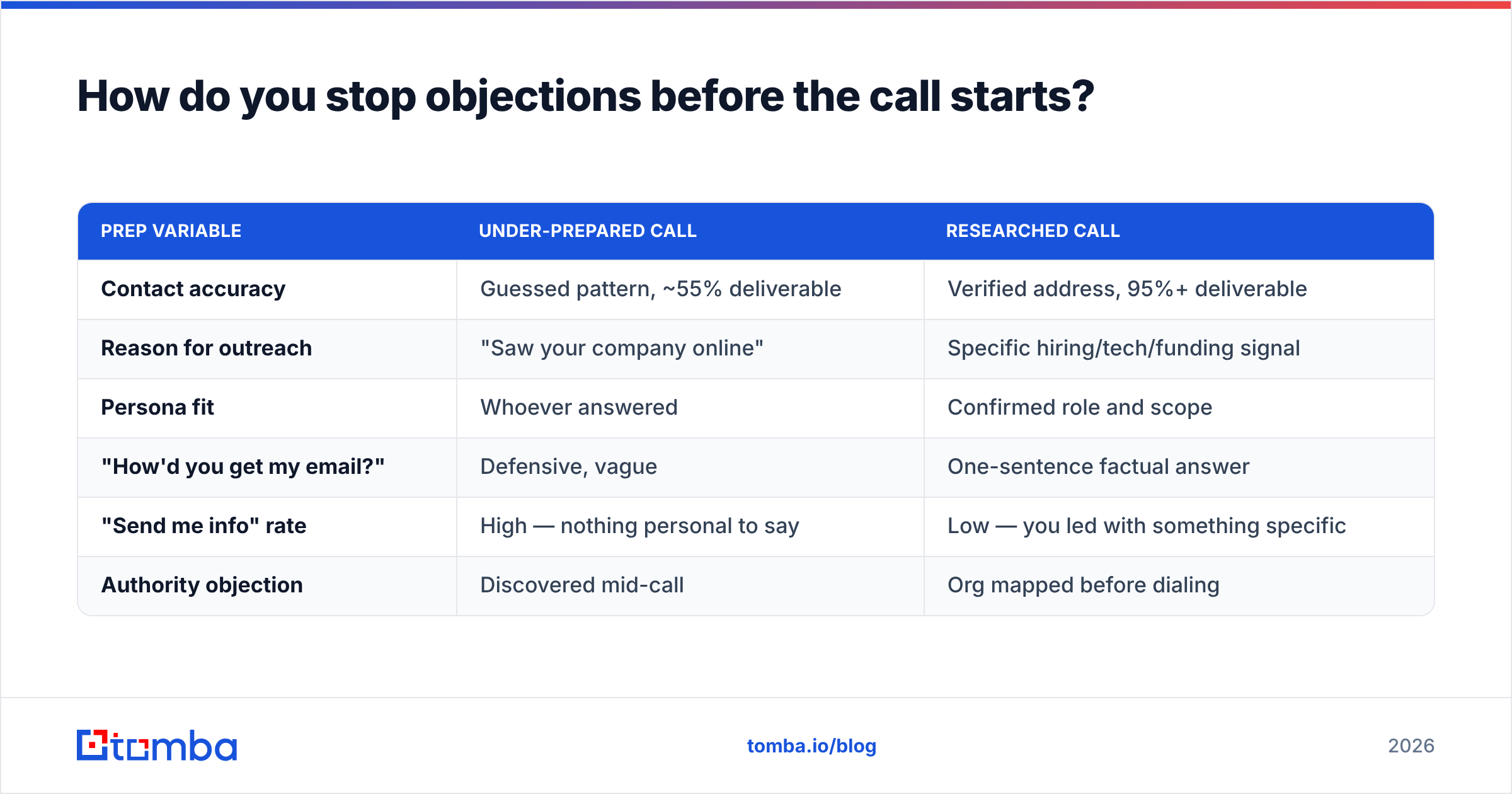 How do you stop objections before the call starts?

| PREP VARIABLE | UNDER-PREPARED CALL | RESEARCHED CALL |
|---|---|---|
| Contact accuracy | Guessed pattern, ~55% deliverable | Verified address, 95%+ deliverable |
| Reason for outreach | "Saw your company online" | Specific hiring/tech/funding signal |
| Persona fit | Whoever answered | Confirmed role and scope |
| "How'd you get my email?" | Defensive, vague | One-sentence factual answer |
| "Send me info" rate | High — nothing personal to say | Low — you led with something specific |
| Authority objection | Discovered mid-call | Org mapped before dialing |

tomba

tomba.io/blog

2026